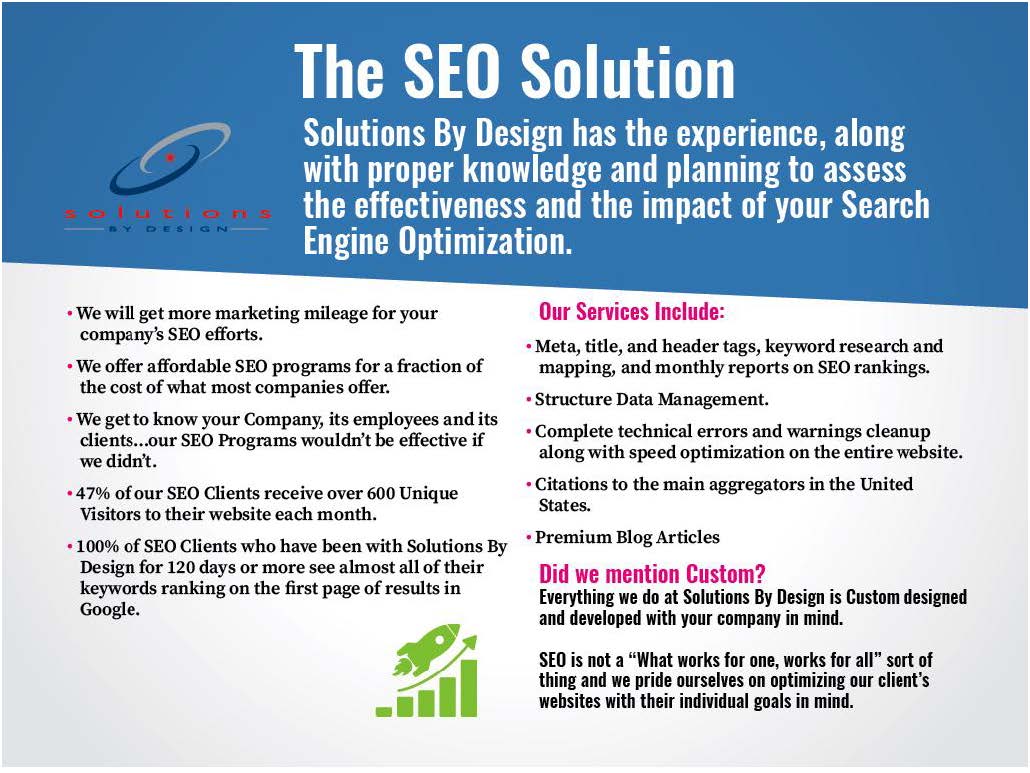 The SEO Solution

solutions
BY DESIGN

Solutions By Design has the experience, along with proper knowledge and planning to assess the effectiveness and the impact of your Search Engine Optimization.

• We will get more marketing mileage for your company's SEO efforts.

• We offer affordable SEO programs for a fraction of the cost of what most companies offer.

• We get to know your Company, its employees and its clients...our SEO Programs wouldn't be effective if we didn't.

• 47% of our SEO Clients receive over 600 Unique Visitors to their website each month.

• 100% of SEO Clients who have been with Solutions By Design for 120 days or more see almost all of their keywords ranking on the first page of results in Google.

Our Services Include:

• Meta, title, and header tags, keyword research and mapping, and monthly reports on SEO rankings.

• Structure Data Management.

• Complete technical errors and warnings cleanup along with speed optimization on the entire website.

• Citations to the main aggregators in the United States.

• Premium Blog Articles

Did we mention Custom?
Everything we do at Solutions By Design is Custom designed and developed with your company in mind.

SEO is not a "What works for one, works for all" sort of thing and we pride ourselves on optimizing our client's websites with their individual goals in mind.